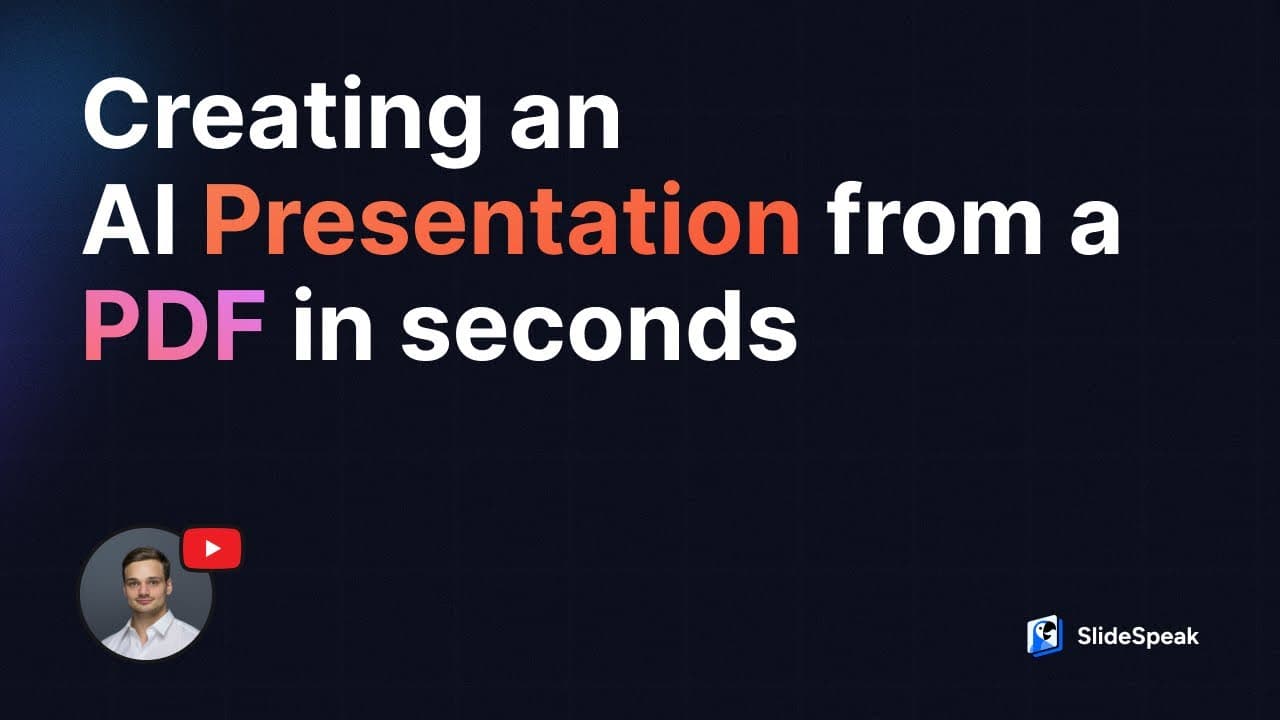 Creating an AI Presentation from a PDF in seconds

SlideSpeak